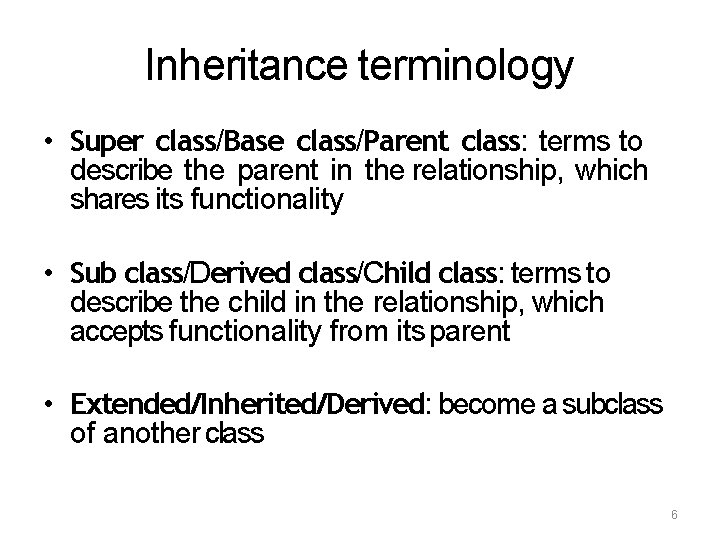 Inheritance terminology

• Super class/Base class/Parent class: terms to describe the parent in the relationship, which shares its functionality

• Sub class/Derived class/Child class: terms to describe the child in the relationship, which accepts functionality from its parent

• Extended/Inherited/Derived: become a subclass of another class

6